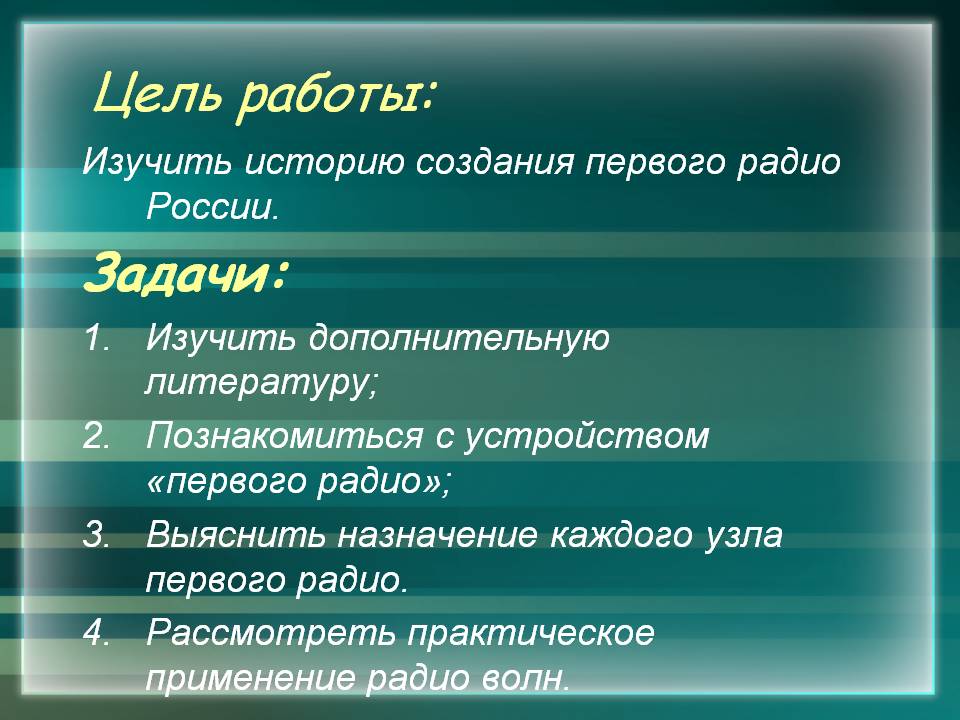 Цель работы:

Изучить историю создания первого радио России.

Задачи:

1. Изучить дополнительную литературу;
2. Познакомиться с устройством «первого радио»;
3. Выяснить назначение каждого узла первого радио.
4. Рассмотреть практическое применение радио волн.